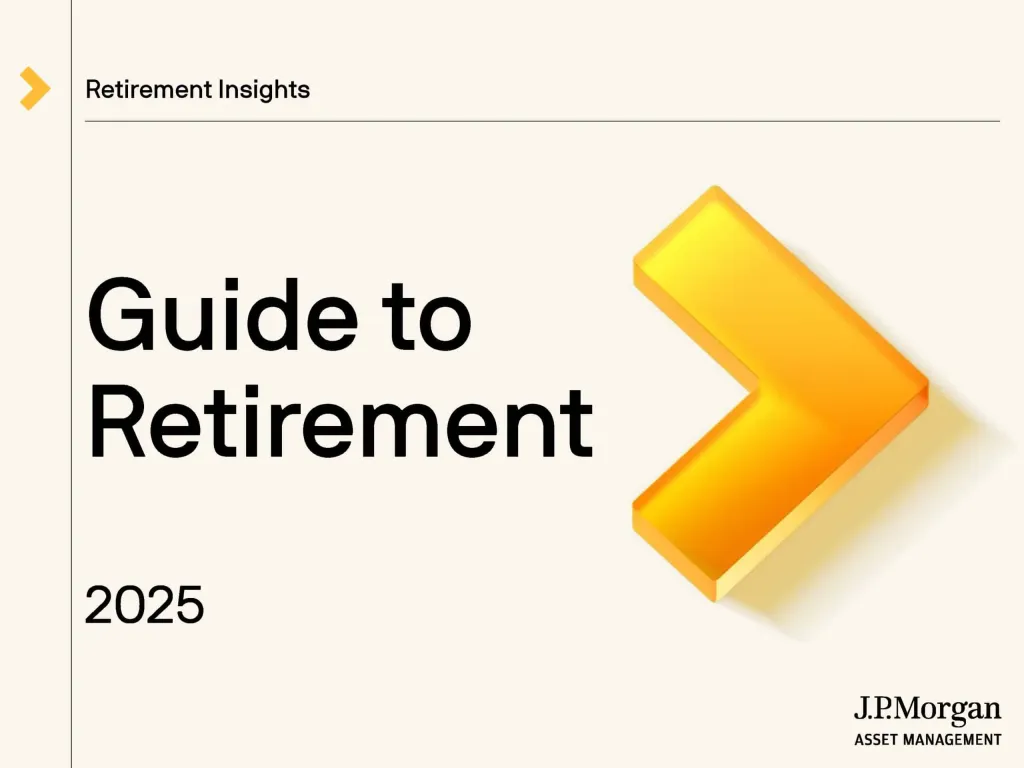 Retirement Insights

Guide to Retirement

2025

J.P.Morgan
ASSET MANAGEMENT